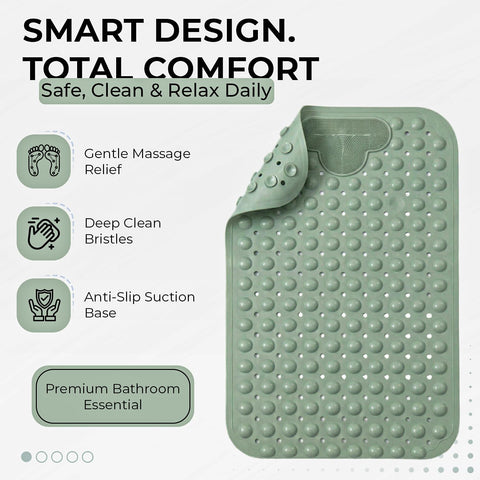 SMART DESIGN.
TOTAL COMFORT

Safe, Clean & Relax Daily

Gentle Massage Relief

Deep Clean Bristles

Anti-Slip Suction Base

Premium Bathroom Essential